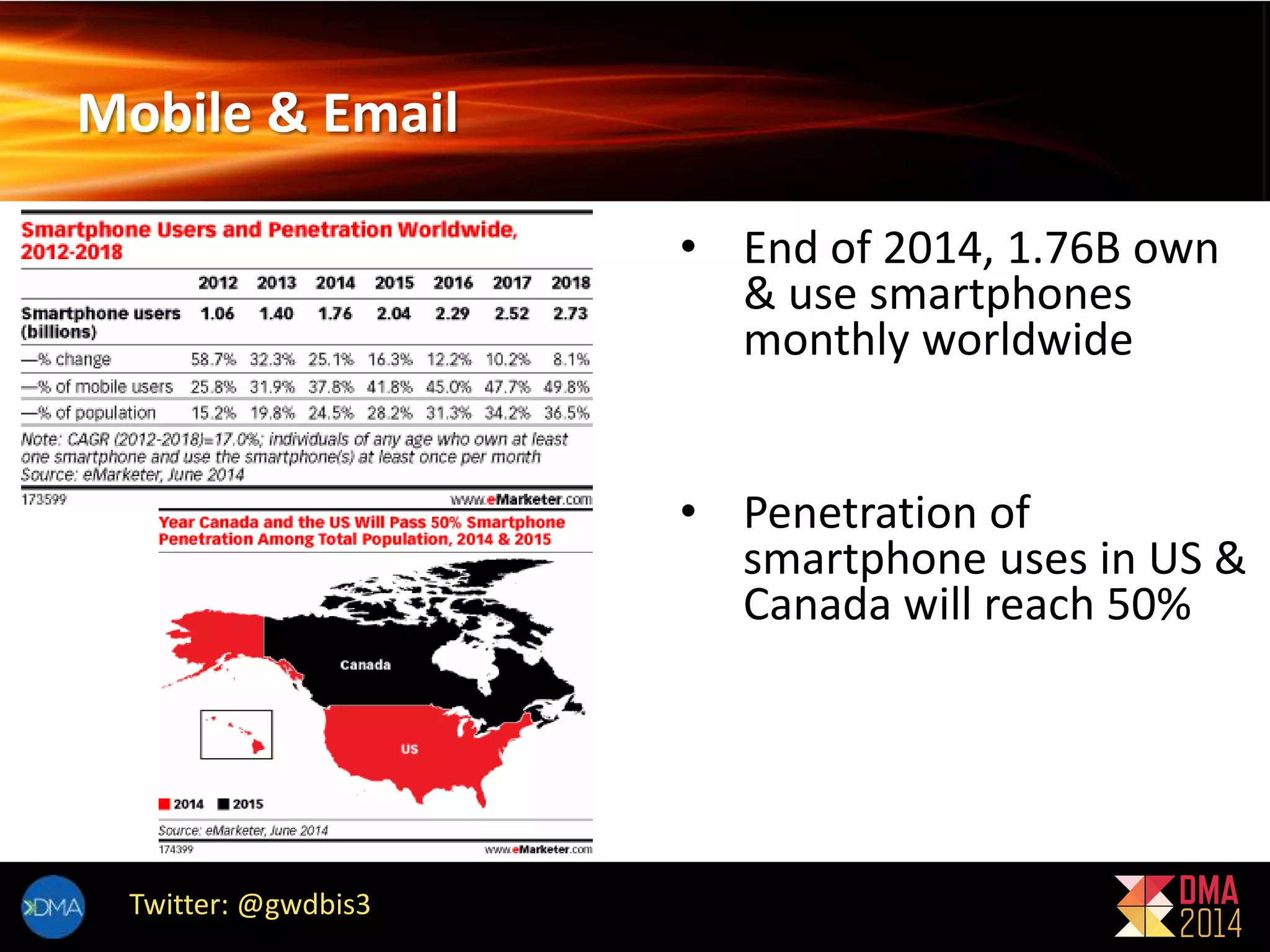 Mobile & Email

Smartphone Users and Penetration Worldwide, 2012-2018

| | 2012 | 2013 | 2014 | 2015 | 2016 | 2017 | 2018 |
|---|---|---|---|---|---|---|---|
| Smartphone users (billions) | 1.06 | 1.40 | 1.76 | 2.04 | 2.29 | 2.52 | 2.73 |
| —% change | 58.7% | 32.3% | 25.1% | 16.3% | 12.2% | 10.2% | 8.1% |
| —% of mobile users | 25.8% | 31.9% | 37.8% | 41.8% | 45.0% | 47.7% | 49.8% |
| —% of population | 15.2% | 19.8% | 24.5% | 28.2% | 31.3% | 34.2% | 36.5% |

Note: CAGR (2012-2018)=17.0%; individuals of any age who own at least one smartphone and use the smartphone(s) at least once per month
Source: eMarketer, June 2014
173599 www.eMarketer.com

Year Canada and the US Will Pass 50% Smartphone Penetration Among Total Population, 2014 & 2015

Canada
US

2014 2015

Source: eMarketer, June 2014
174399 www.eMarketer.com

• End of 2014, 1.76B own & use smartphones monthly worldwide

• Penetration of smartphone uses in US & Canada will reach 50%

DMA Twitter: @gwdbis3

DMA 2014